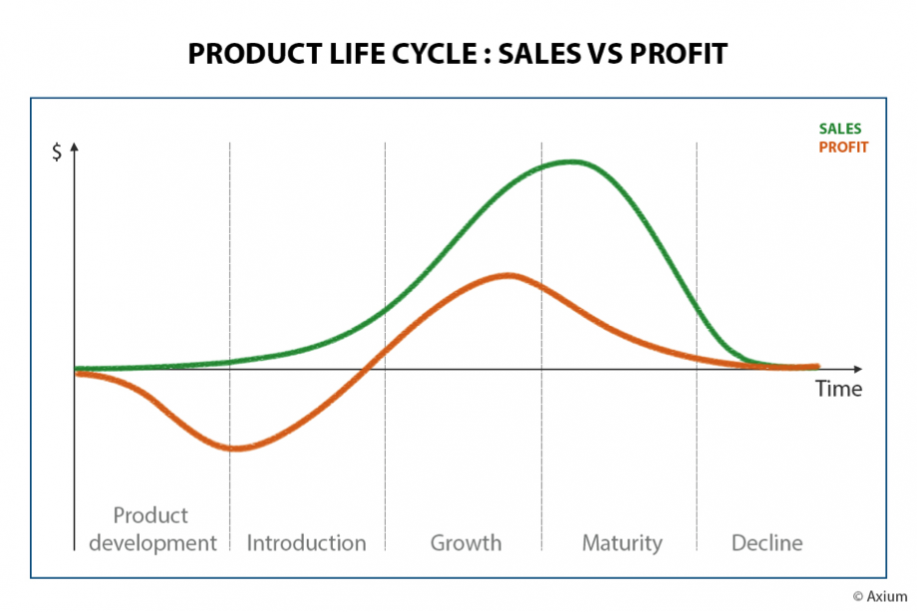 PRODUCT LIFE CYCLE : SALES VS PROFIT

SALES
PROFIT

$

Time

Product development

Introduction

Growth

Maturity

Decline

© Axium